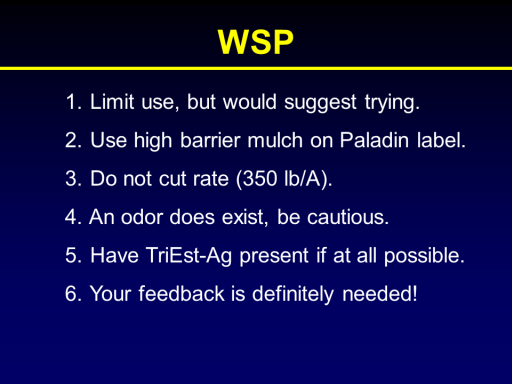 WSP

1. Limit use, but would suggest trying.
2. Use high barrier mulch on Paladin label.
3. Do not cut rate (350 lb/A).
4. An odor does exist, be cautious.
5. Have TriEst-Ag present if at all possible.
6. Your feedback is definitely needed!